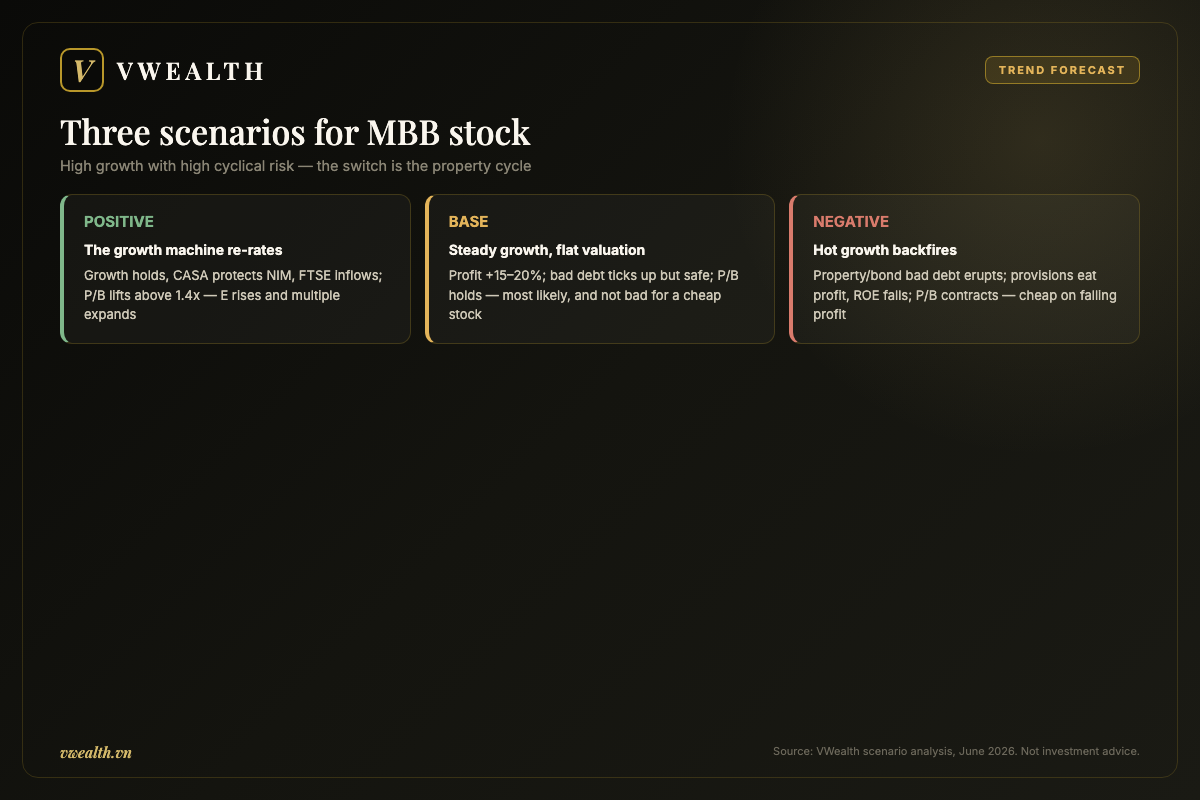 V VWEALTH

TREND FORECAST

Three scenarios for MBB stock

High growth with high cyclical risk — the switch is the property cycle

POSITIVE

The growth machine re-rates

Growth holds, CASA protects NIM, FTSE inflows; P/B lifts above 1.4x — E rises and multiple expands

BASE

Steady growth, flat valuation

Profit +15–20%; bad debt ticks up but safe; P/B holds — most likely, and not bad for a cheap stock

NEGATIVE

Hot growth backfires

Property/bond bad debt erupts; provisions eat profit, ROE falls; P/B contracts — cheap on falling profit

vwealth.vn

Source: VWealth scenario analysis, June 2026. Not investment advice.